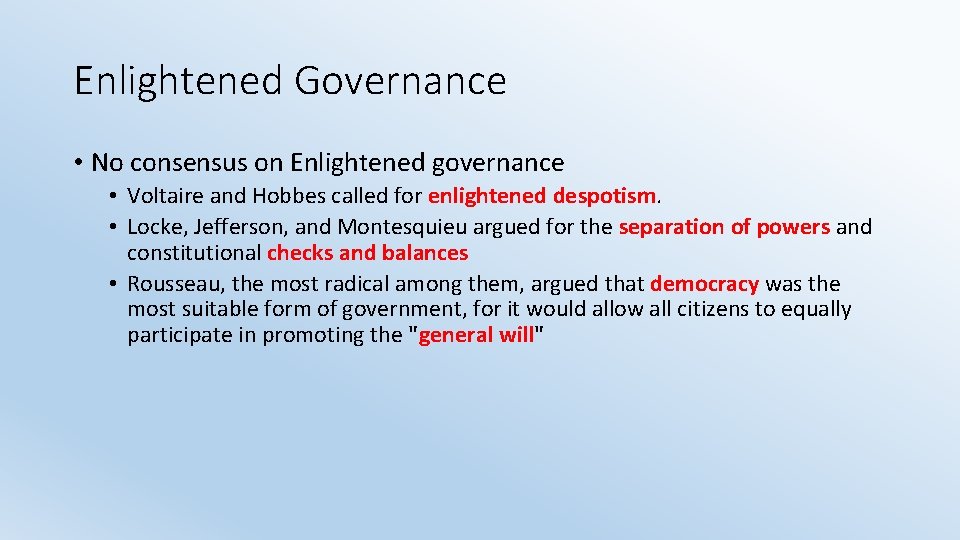 Enlightened Governance

• No consensus on Enlightened governance
  • Voltaire and Hobbes called for enlightened despotism.
  • Locke, Jefferson, and Montesquieu argued for the separation of powers and constitutional checks and balances
  • Rousseau, the most radical among them, argued that democracy was the most suitable form of government, for it would allow all citizens to equally participate in promoting the "general will"